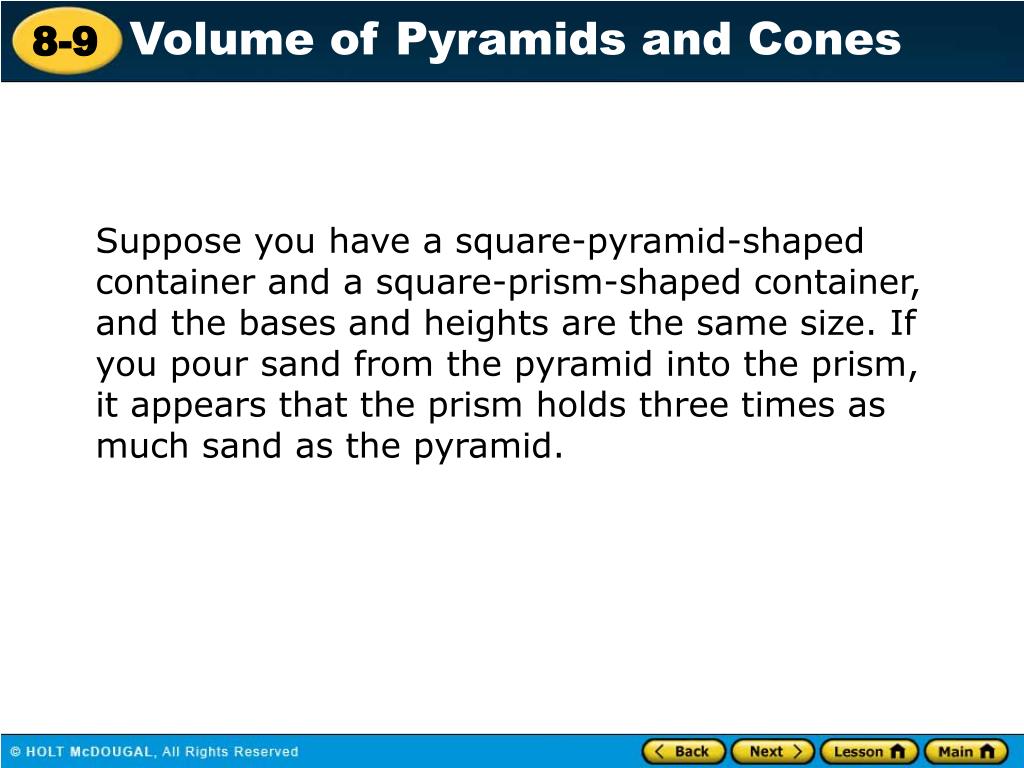 8-9 Volume of Pyramids and Cones

Suppose you have a square-pyramid-shaped container and a square-prism-shaped container, and the bases and heights are the same size. If you pour sand from the pyramid into the prism, it appears that the prism holds three times as much sand as the pyramid.

© HOLT McDOUGAL, All Rights Reserved

Back Next Lesson Main